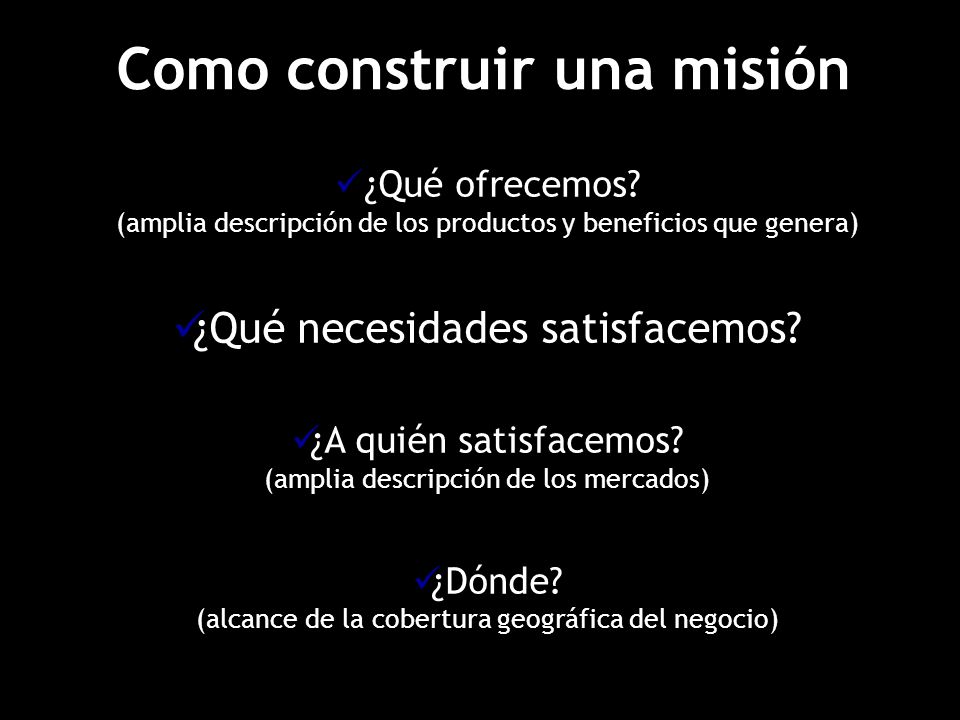 Como construir una misión

✓¿Qué ofrecemos?
(amplia descripción de los productos y beneficios que genera)

✓¿Qué necesidades satisfacemos?

✓¿A quién satisfacemos?
(amplia descripción de los mercados)

✓¿Dónde?
(alcance de la cobertura geográfica del negocio)